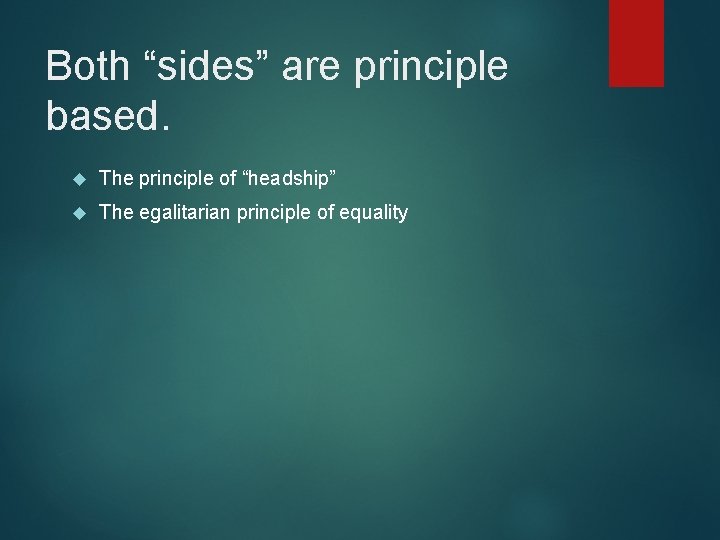 Both “sides” are principle based.

The principle of “headship”

The egalitarian principle of equality